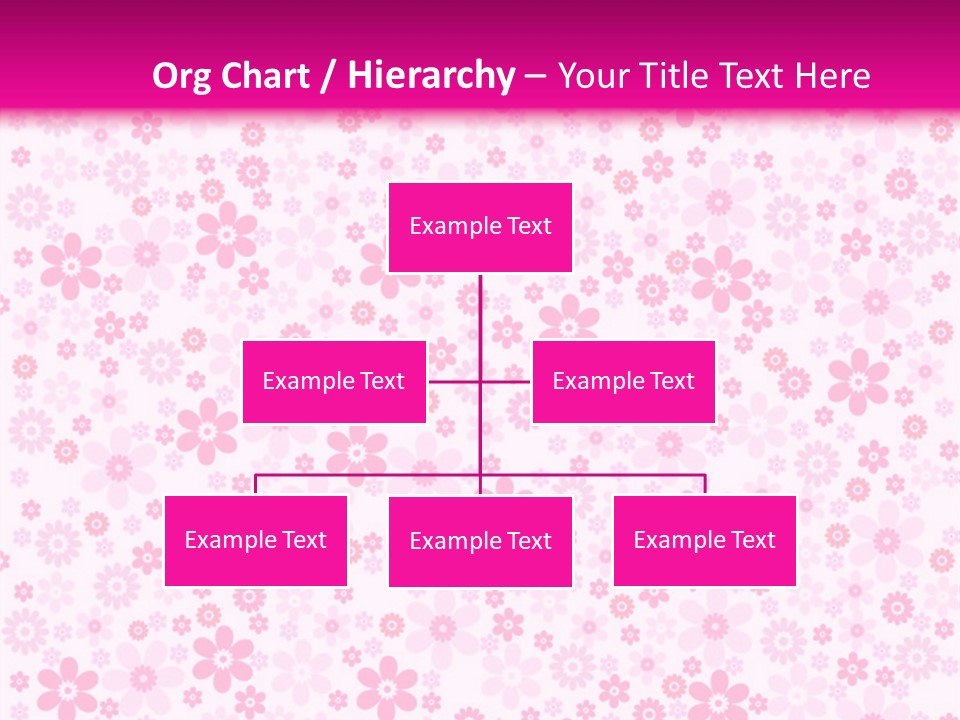 Org Chart / Hierarchy – Your Title Text Here

Example Text

Example Text

Example Text

Example Text

Example Text

Example Text